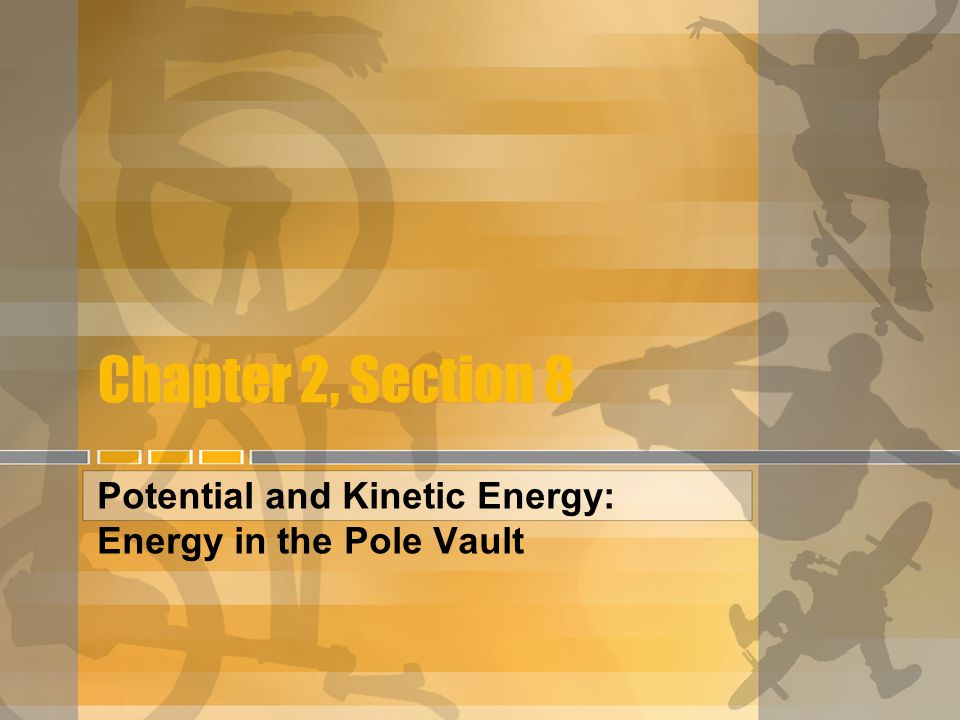 Chapter 2, Section 8

Potential and Kinetic Energy: Energy in the Pole Vault